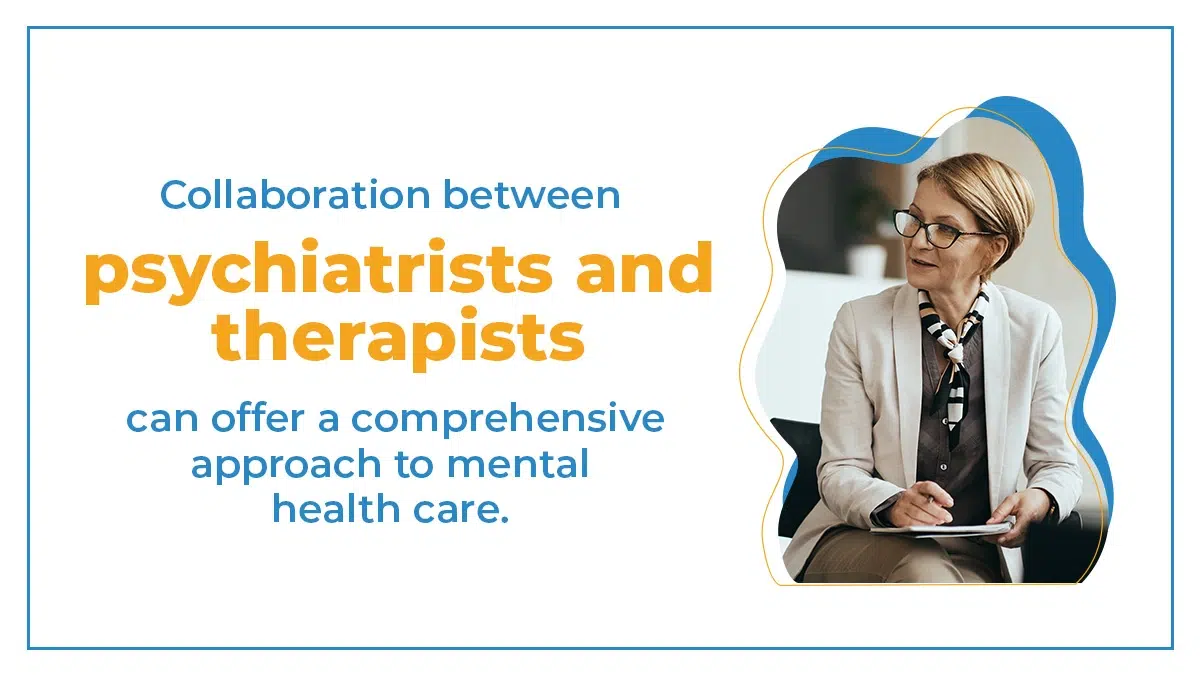 Collaboration between
psychiatrists and therapists
can offer a comprehensive approach to mental health care.